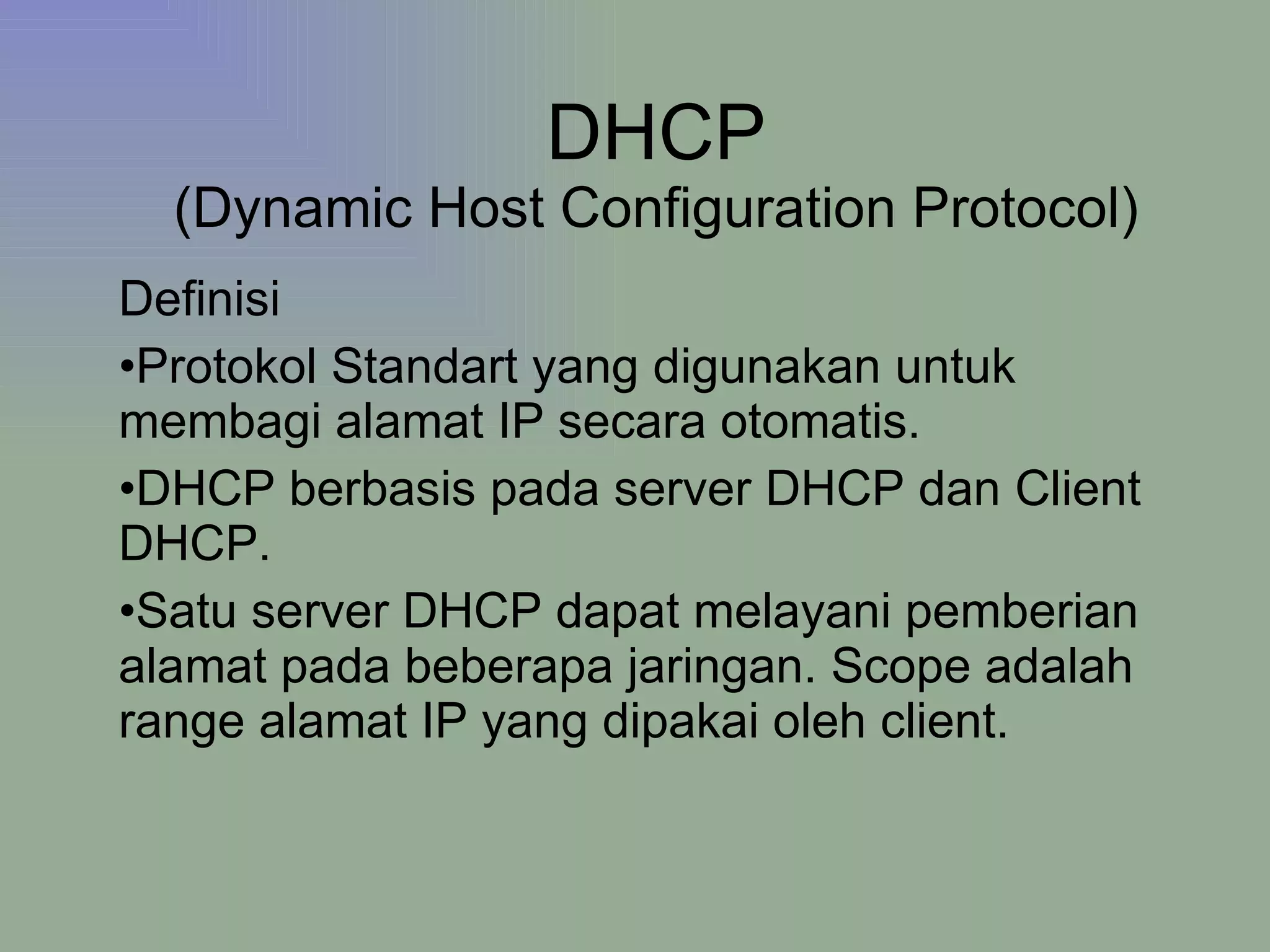 DHCP
(Dynamic Host Configuration Protocol)

Definisi

•Protokol Standart yang digunakan untuk membagi alamat IP secara otomatis.

•DHCP berbasis pada server DHCP dan Client DHCP.

•Satu server DHCP dapat melayani pemberian alamat pada beberapa jaringan. Scope adalah range alamat IP yang dipakai oleh client.